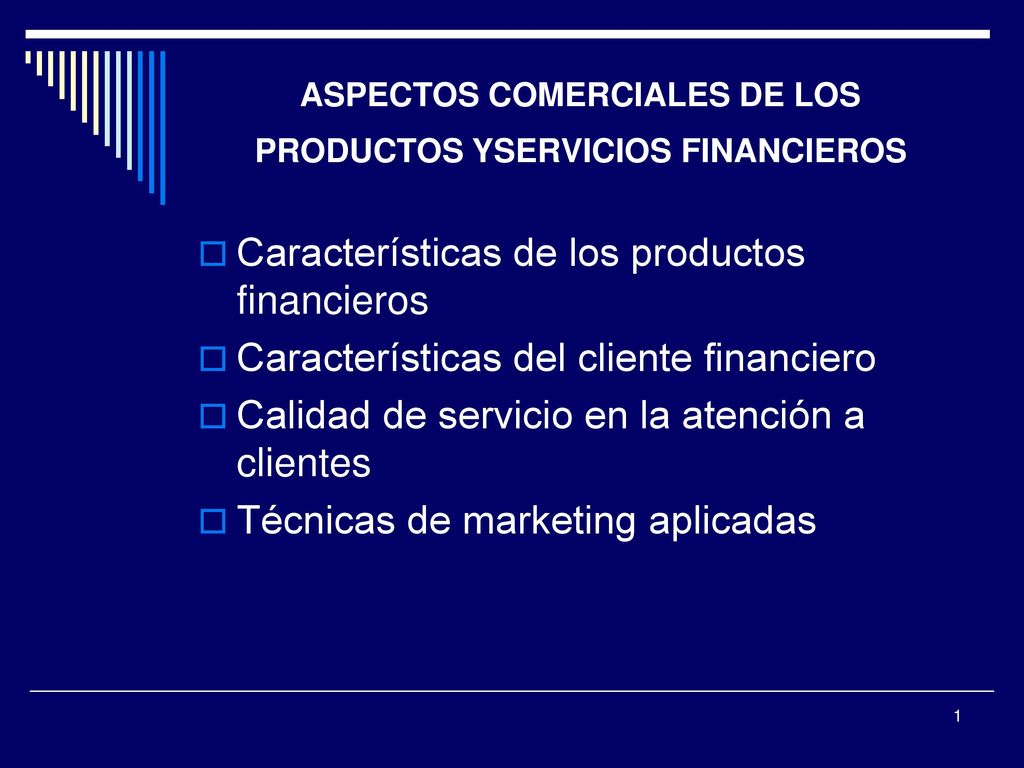 ASPECTOS COMERCIALES DE LOS PRODUCTOS YSERVICIOS FINANCIEROS

Características de los productos financieros
Características del cliente financiero
Calidad de servicio en la atención a clientes
Técnicas de marketing aplicadas

1